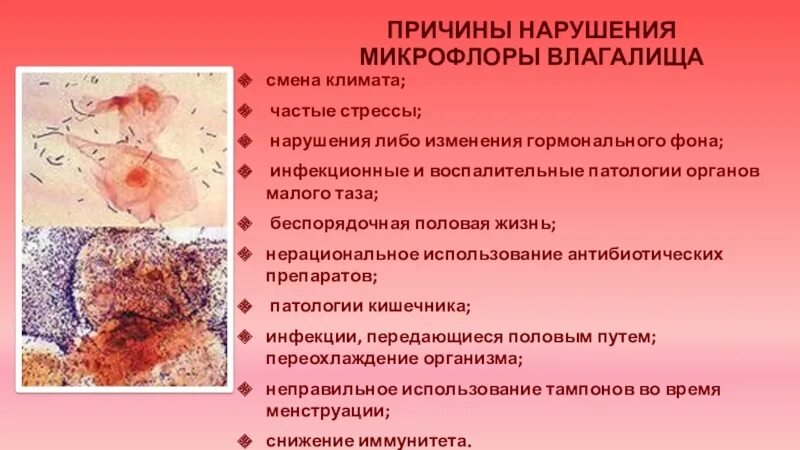 ПРИЧИНЫ НАРУШЕНИЯ МИКРОФЛОРЫ ВЛАГАЛИЩА

смена климата;

частые стрессы;

нарушения либо изменения гормонального фона;

инфекционные и воспалительные патологии органов малого таза;

беспорядочная половая жизнь;

нерациональное использование антибиотических препаратов;

патологии кишечника;

инфекции, передающиеся половым путем; переохлаждение организма;

неправильное использование тампонов во время менструации;

снижение иммунитета.